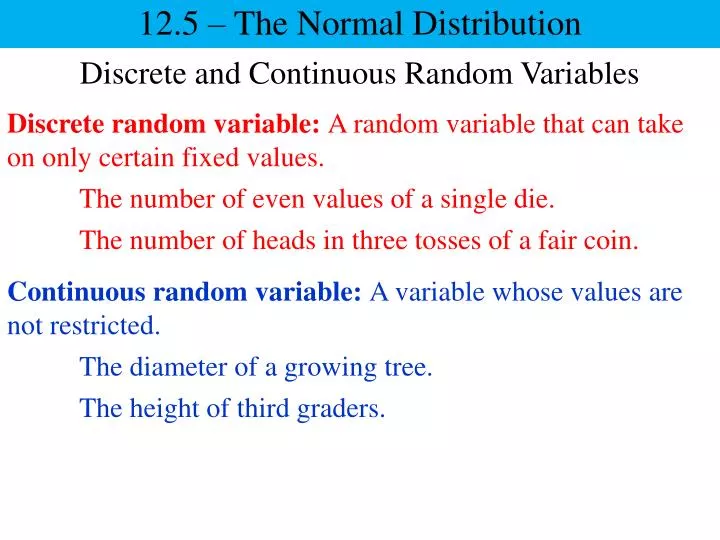 12.5 – The Normal Distribution

Discrete and Continuous Random Variables

Discrete random variable: A random variable that can take on only certain fixed values.

The number of even values of a single die.

The number of heads in three tosses of a fair coin.

Continuous random variable: A variable whose values are not restricted.

The diameter of a growing tree.

The height of third graders.